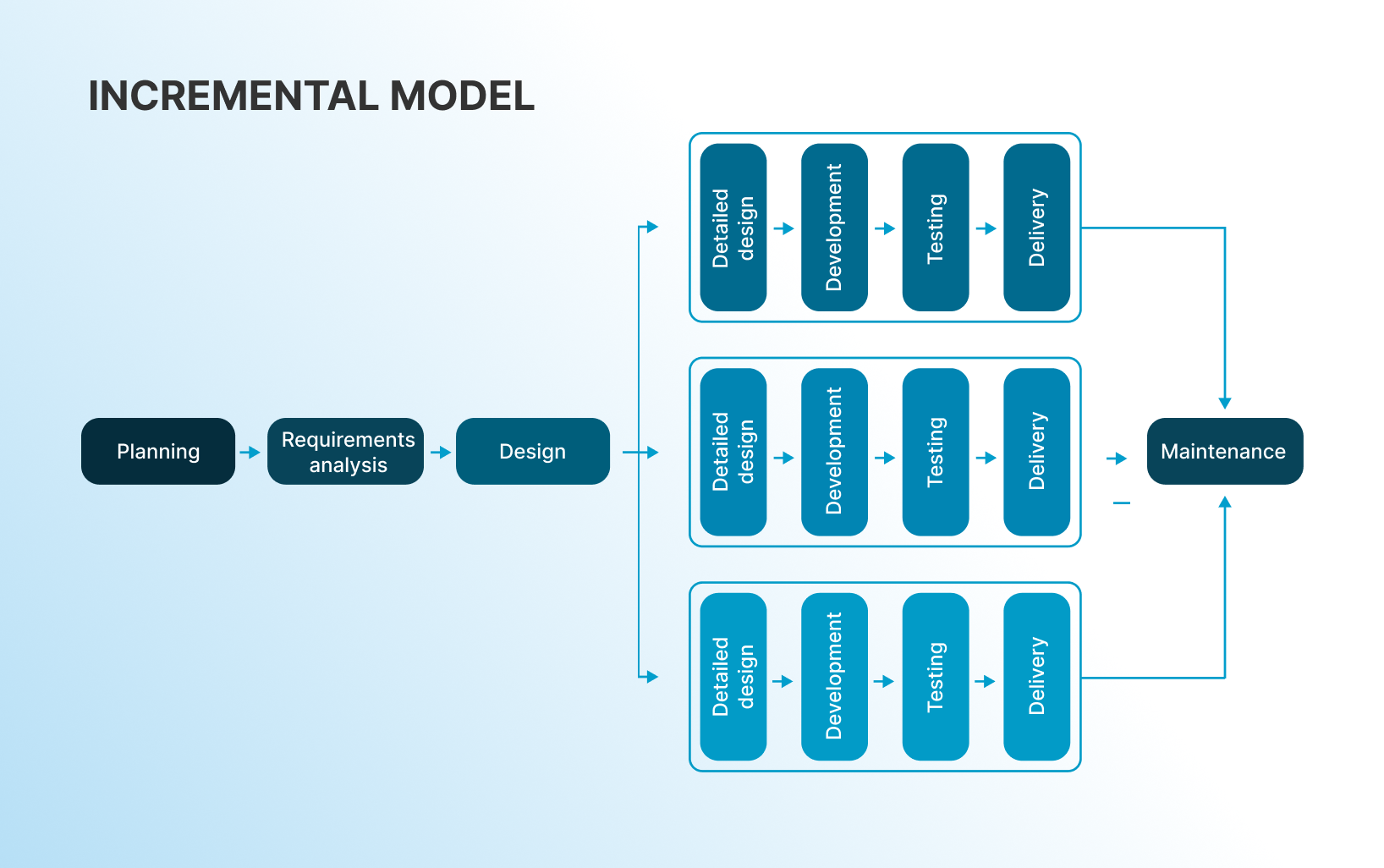 INCREMENTAL MODEL

Planning

Requirements analysis

Design

Detailed design

Development

Testing

Delivery

Detailed design

Development

Testing

Delivery

Detailed design

Development

Testing

Delivery

Maintenance